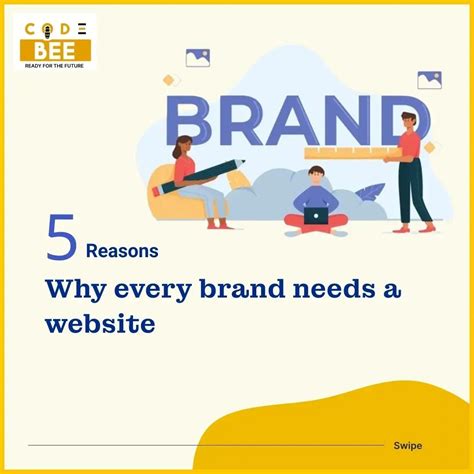 CODE
BEE
READY FOR THE FUTURE

BRAND

5 Reasons

Why every brand needs a website

Swipe